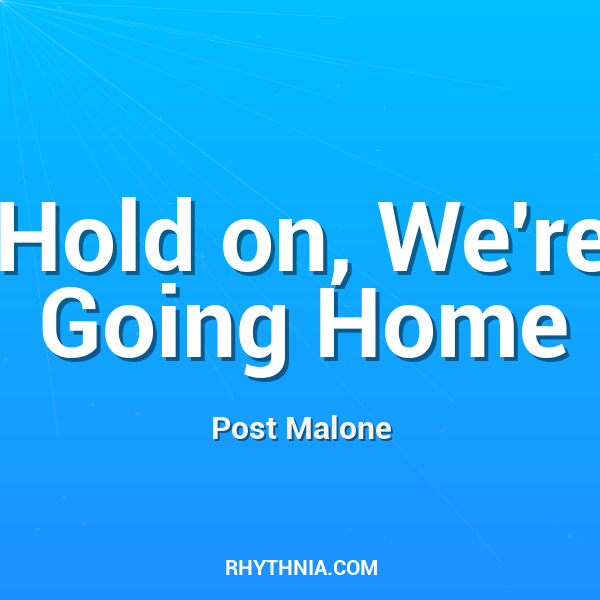 Hold on, We're Going Home

Post Malone

RHYTHNIA.COM